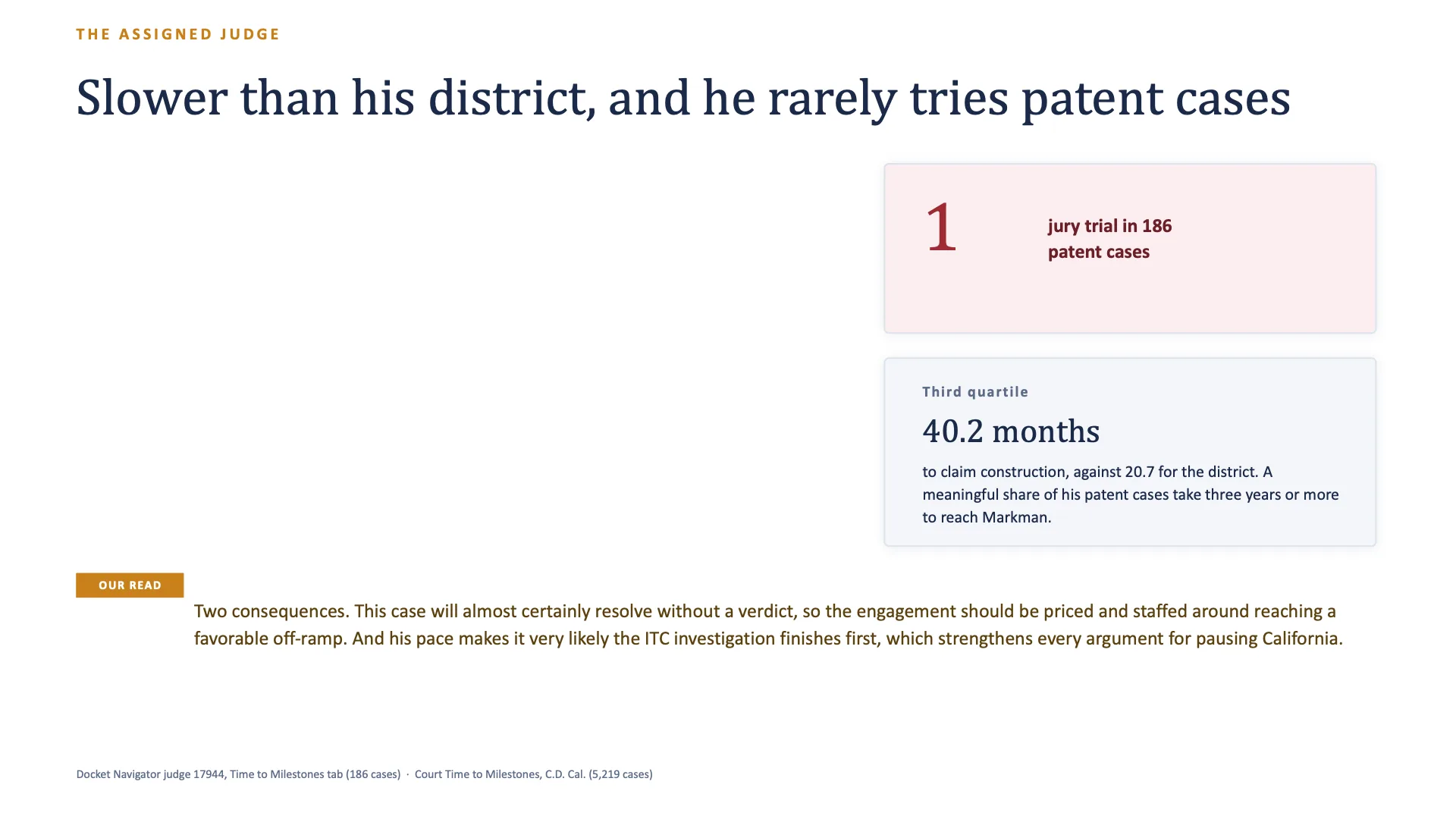 THE ASSIGNED JUDGE

Slower than his district, and he rarely tries patent cases

1

jury trial in 186 patent cases

Third quartile

40.2 months

to claim construction, against 20.7 for the district. A meaningful share of his patent cases take three years or more to reach Markman.

OUR READ

Two consequences. This case will almost certainly resolve without a verdict, so the engagement should be priced and staffed around reaching a favorable off-ramp. And his pace makes it very likely the ITC investigation finishes first, which strengthens every argument for pausing California.

Docket Navigator judge 17944, Time to Milestones tab (186 cases) · Court Time to Milestones, C.D. Cal. (5,219 cases)